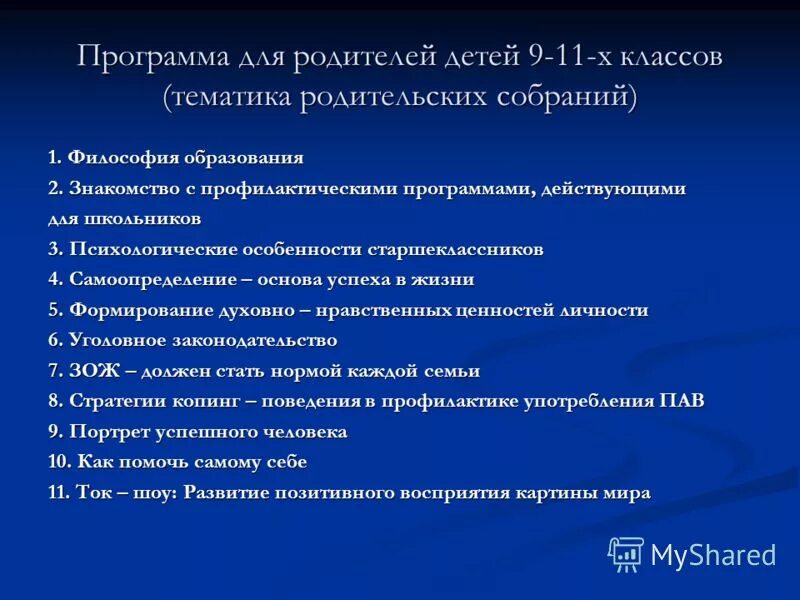 Программа для родителей детей 9-11-х классов (тематика родительских собраний)

1. Философия образования
2. Знакомство с профилактическими программами, действующими для школьников
3. Психологические особенности старшеклассников
4. Самоопределение – основа успеха в жизни
5. Формирование духовно – нравственных ценностей личности
6. Уголовное законодательство
7. ЗОЖ – должен стать нормой каждой семьи
8. Стратегии копинг – поведения в профилактике употребления ПАВ
9. Портрет успешного человека
10. Как помочь самому себе
11. Ток – шоу: Развитие позитивного восприятия картины мира

MyShared